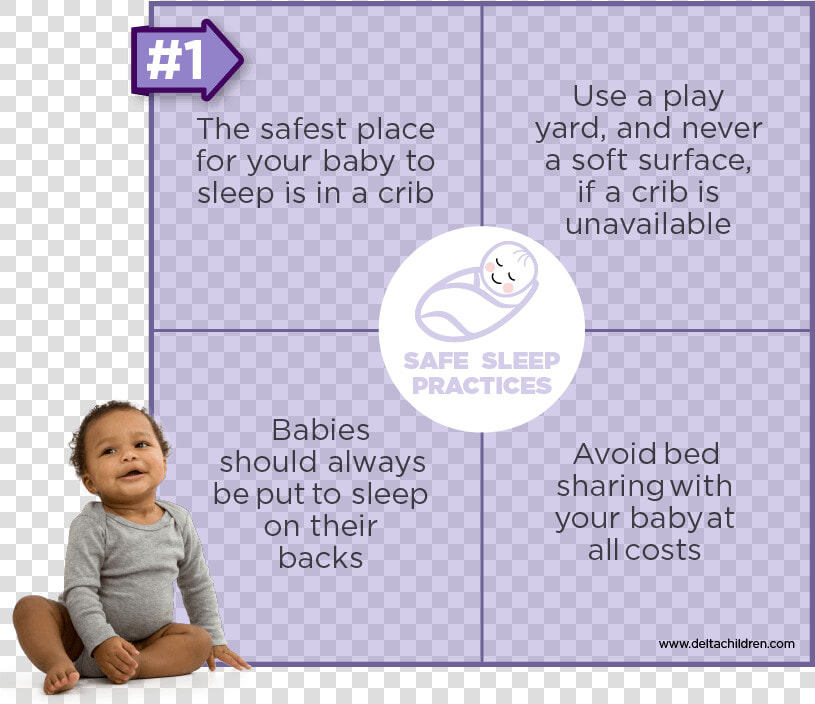 #1

The safest place for your baby to sleep is in a crib

Use a play yard, and never a soft surface, if a crib is unavailable

SAFE SLEEP PRACTICES

Babies should always be put to sleep on their backs

Avoid bed sharing with your baby at all costs

www.deltachildren.com